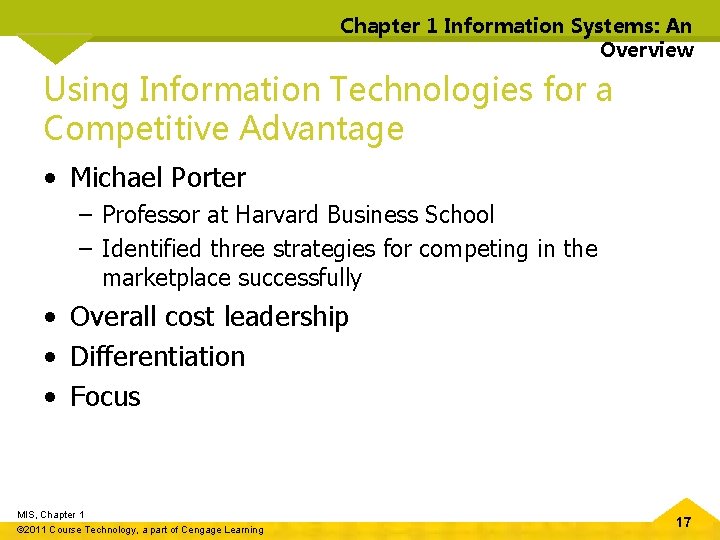 Chapter 1 Information Systems: An Overview

Using Information Technologies for a Competitive Advantage

• Michael Porter
– Professor at Harvard Business School
– Identified three strategies for competing in the marketplace successfully
• Overall cost leadership
• Differentiation
• Focus

MIS, Chapter 1
©2011 Course Technology, a part of Cengage Learning

17